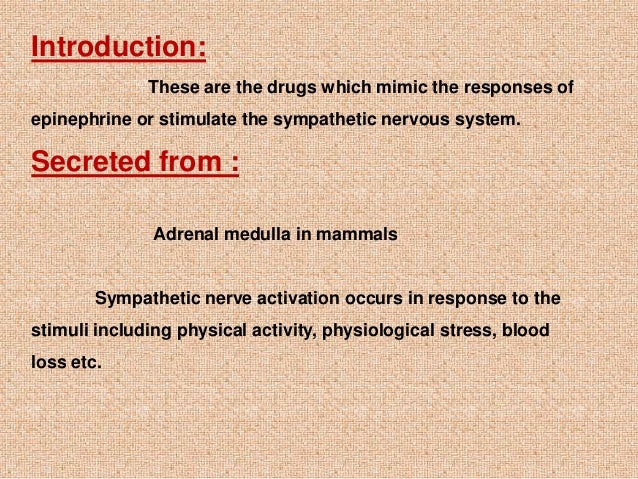 Introduction:

These are the drugs which mimic the responses of epinephrine or stimulate the sympathetic nervous system.

Secreted from :

Adrenal medulla in mammals

Sympathetic nerve activation occurs in response to the stimuli including physical activity, physiological stress, blood loss etc.